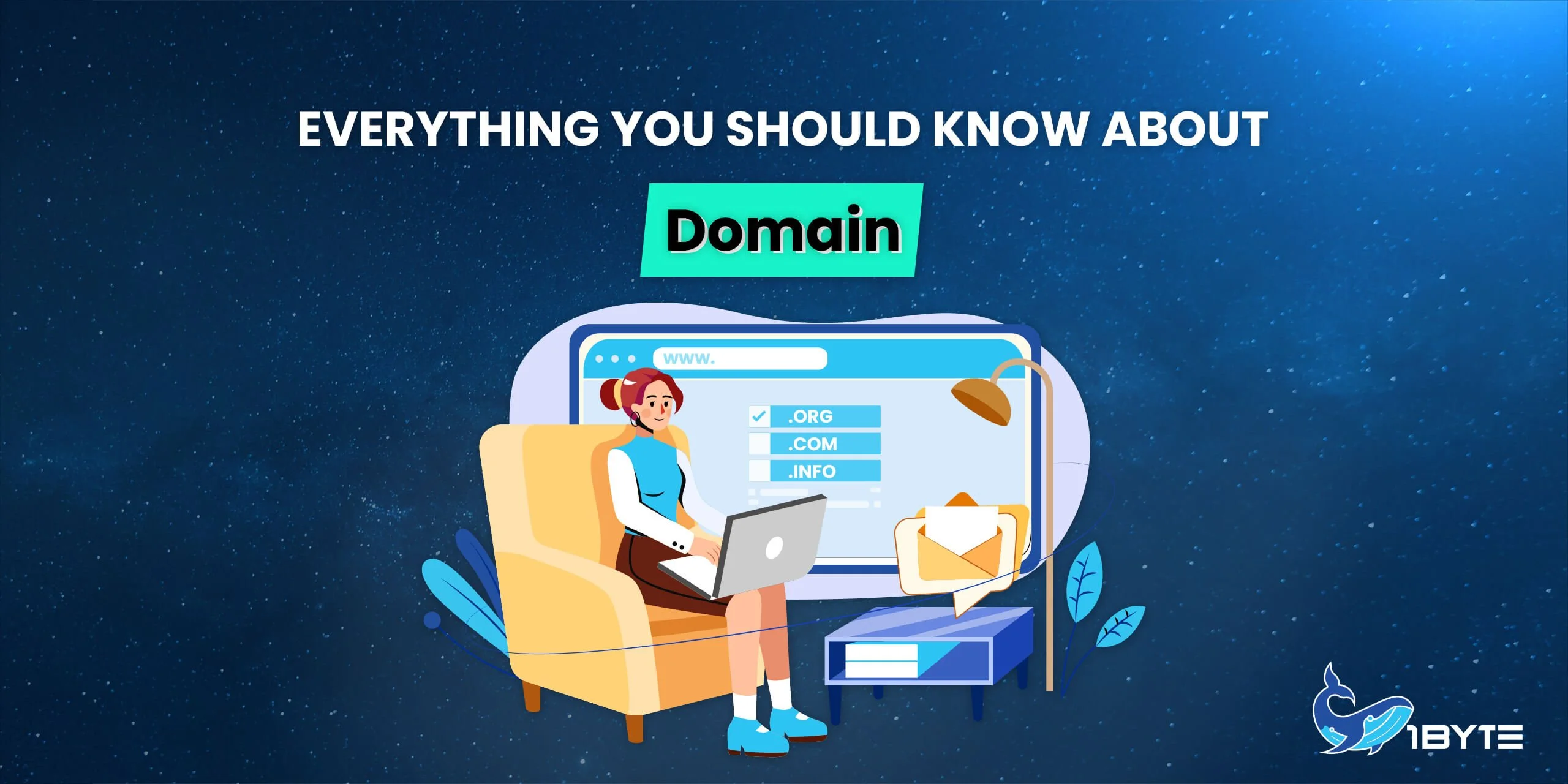 EVERYTHING YOU SHOULD KNOW ABOUT

Domain

www.

.ORG
.COM
.INFO

1BYTE